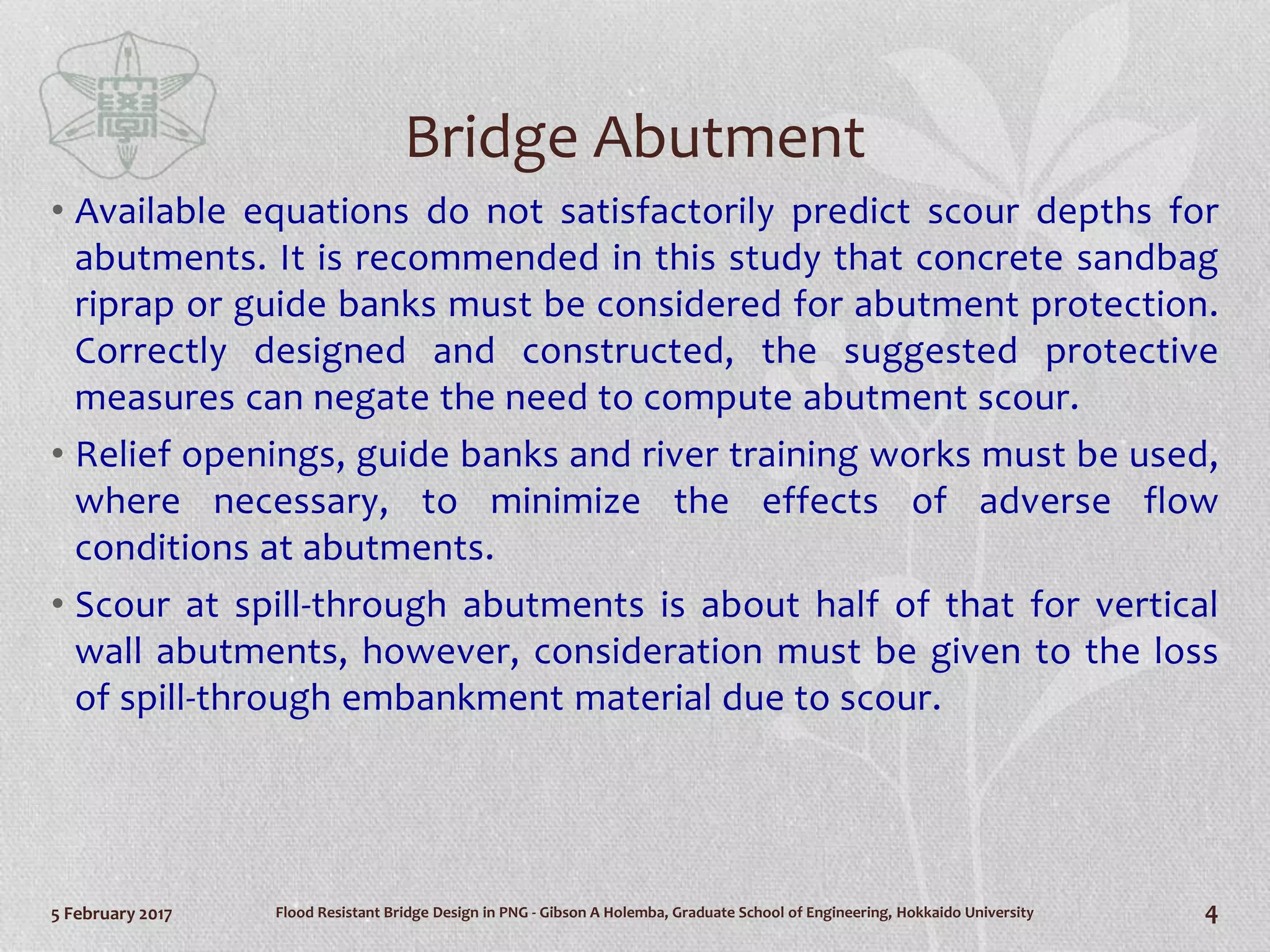 Bridge Abutment

• Available equations do not satisfactorily predict scour depths for abutments. It is recommended in this study that concrete sandbag riprap or guide banks must be considered for abutment protection. Correctly designed and constructed, the suggested protective measures can negate the need to compute abutment scour.

• Relief openings, guide banks and river training works must be used, where necessary, to minimize the effects of adverse flow conditions at abutments.

• Scour at spill-through abutments is about half of that for vertical wall abutments, however, consideration must be given to the loss of spill-through embankment material due to scour.

5 February 2017

Flood Resistant Bridge Design in PNG - Gibson A Holemba, Graduate School of Engineering, Hokkaido University

4